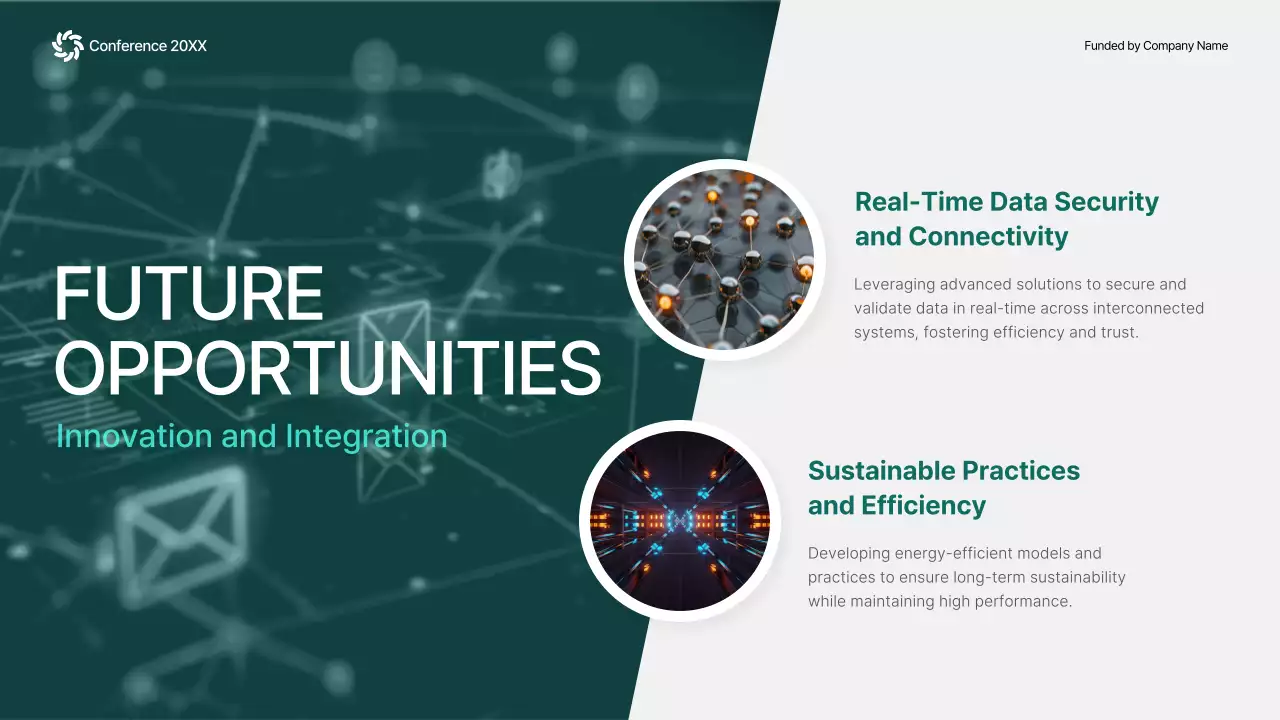 Conference 20XX

Funded by Company Name

FUTURE OPPORTUNITIES

Innovation and Integration

Real-Time Data Security and Connectivity

Leveraging advanced solutions to secure and validate data in real-time across interconnected systems, fostering efficiency and trust.

Sustainable Practices and Efficiency

Developing energy-efficient models and practices to ensure long-term sustainability while maintaining high performance.